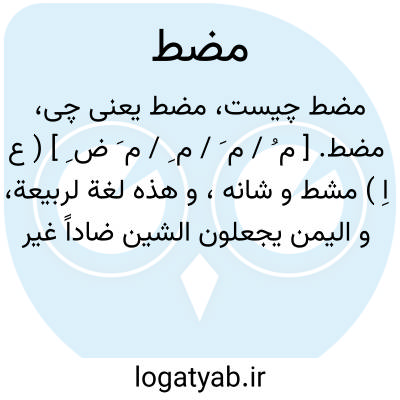 مضط

مضط چیست، مضط یعنی چی، مضط. [ م ُ / م َ / م ِ / م َ ض ِ ] ( ع اِ ) مشط و شانه ، و هذه لغة لربیعة، و الیمن یجعلون الشین ضاداً غیر

logatyab.ir